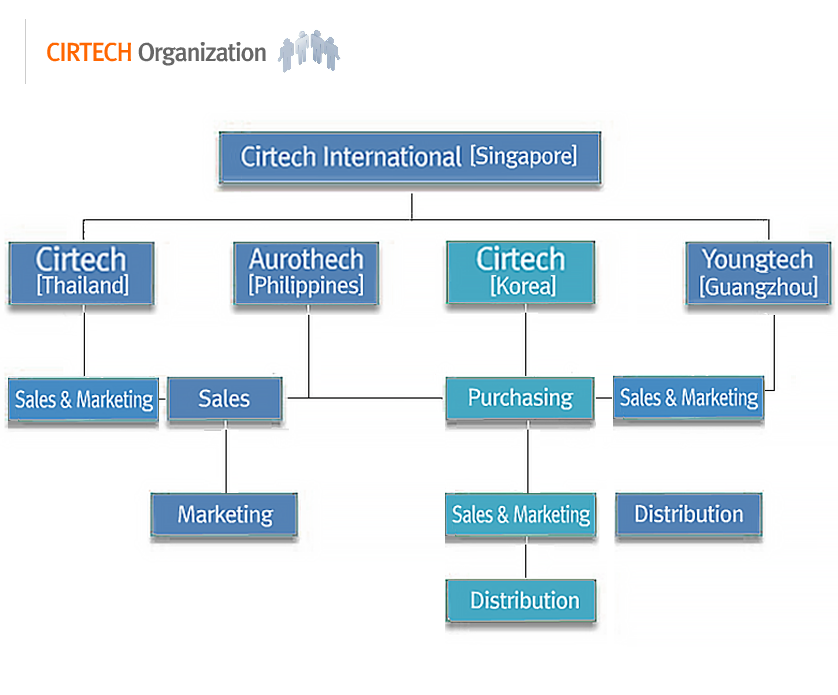 CIRTECH Organization

Cirtech International [Singapore]

Cirtech [Thailand]

Aurothech [Philippines]

Cirtech [Korea]

Youngtech [Guangzhou]

Sales & Marketing

Sales

Purchasing

Sales & Marketing

Marketing

Sales & Marketing

Distribution

Distribution